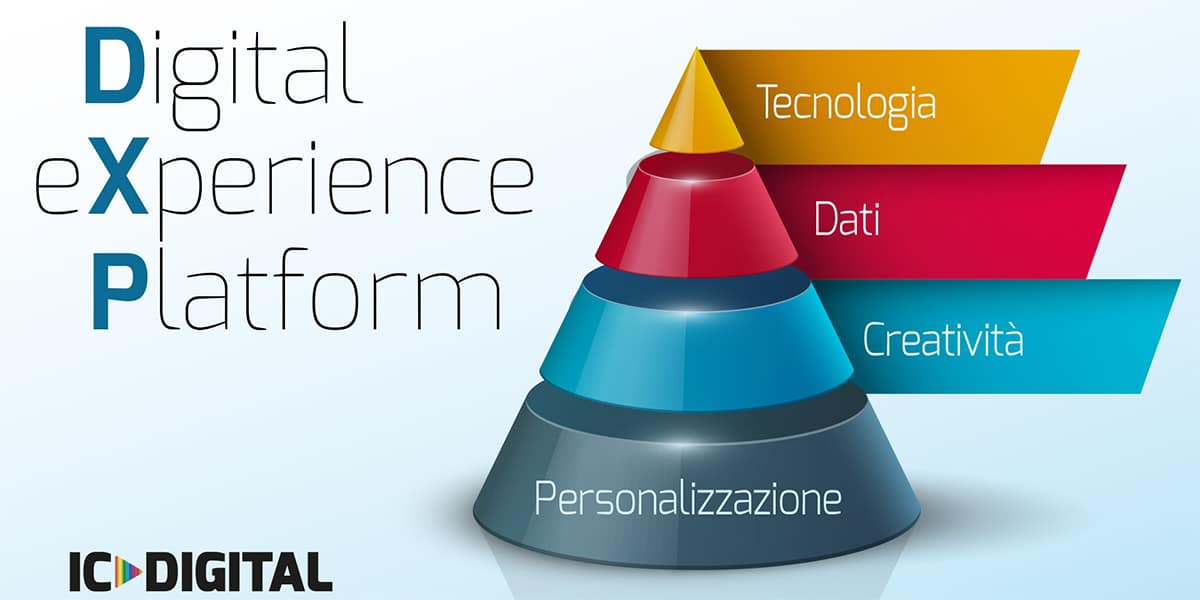 Digital
eXperience
Platform

Tecnologia
Dati
Creatività
Personalizzazione

IC DIGITAL